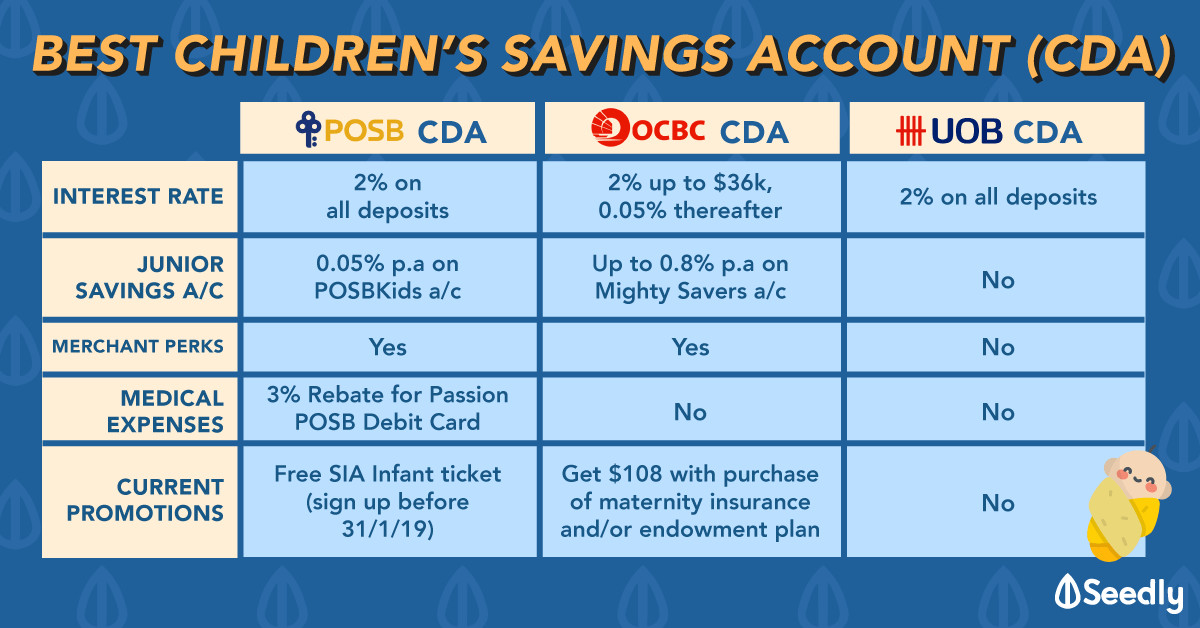 BEST CHILDREN'S SAVINGS ACCOUNT (CDA)

| | POSB CDA | OCBC CDA | UOB CDA |
|---|---|---|---|
| INTEREST RATE | 2% on all deposits | 2% up to \$36k, 0.05% thereafter | 2% on all deposits |
| JUNIOR SAVINGS A/C | 0.05% p.a on POSBKids a/c | Up to 0.8% p.a on Mighty Savers a/c | No |
| MERCHANT PERKS | Yes | Yes | No |
| MEDICAL EXPENSES | 3% Rebate for Passion POSB Debit Card | No | No |
| CURRENT PROMOTIONS | Free SIA Infant ticket (sign up before 31/1/19) | Get \$108 with purchase of maternity insurance and/or endowment plan | No |

Seedly